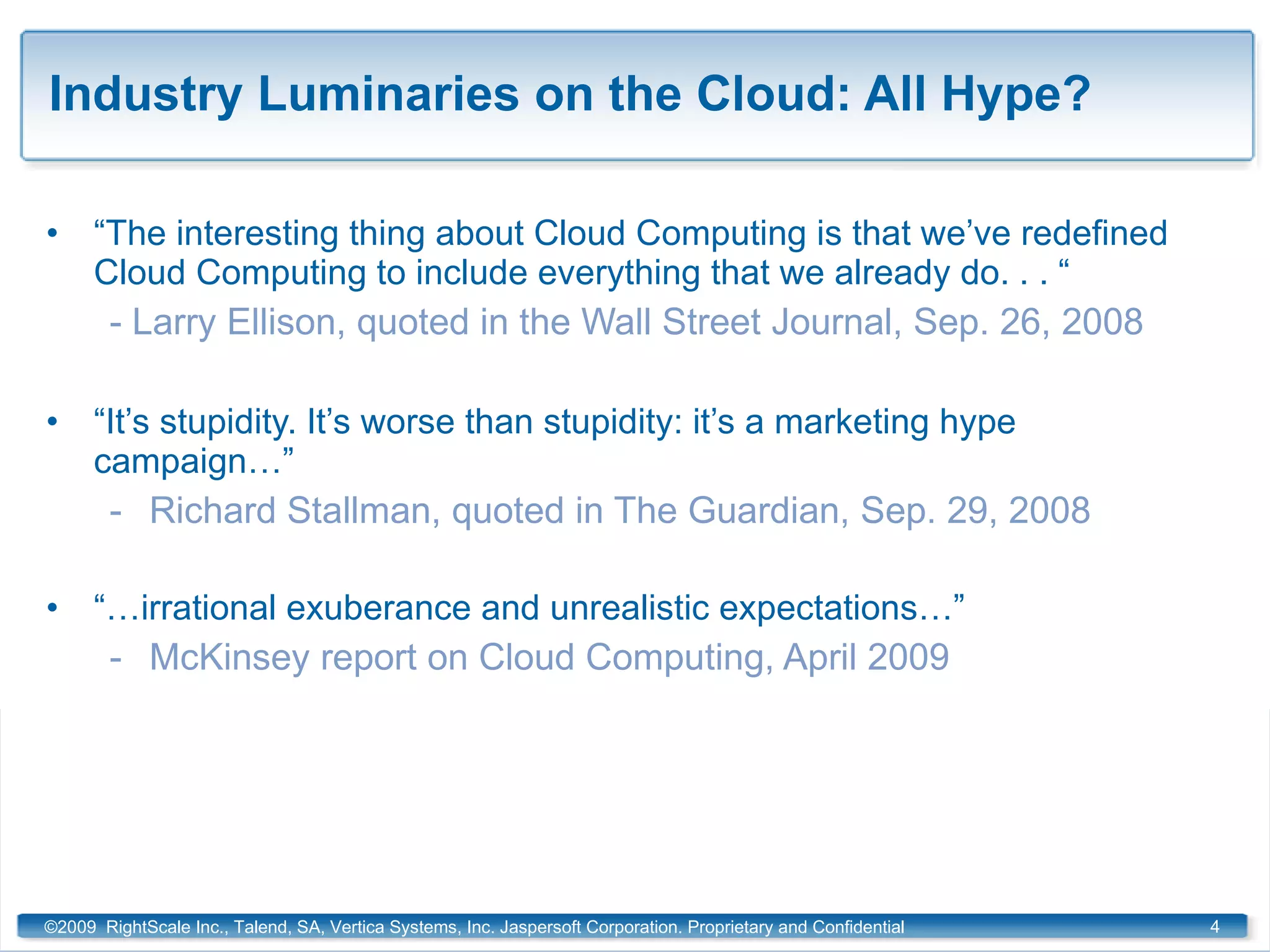 Industry Luminaries on the Cloud: All Hype?

• “The interesting thing about Cloud Computing is that we’ve redefined Cloud Computing to include everything that we already do. . . “

- Larry Ellison, quoted in the Wall Street Journal, Sep. 26, 2008

• “It’s stupidity. It’s worse than stupidity: it’s a marketing hype campaign…”

- Richard Stallman, quoted in The Guardian, Sep. 29, 2008

• “…irrational exuberance and unrealistic expectations…”

- McKinsey report on Cloud Computing, April 2009

©2009 RightScale Inc., Talend, SA, Vertica Systems, Inc. Jaspersoft Corporation. Proprietary and Confidential 4